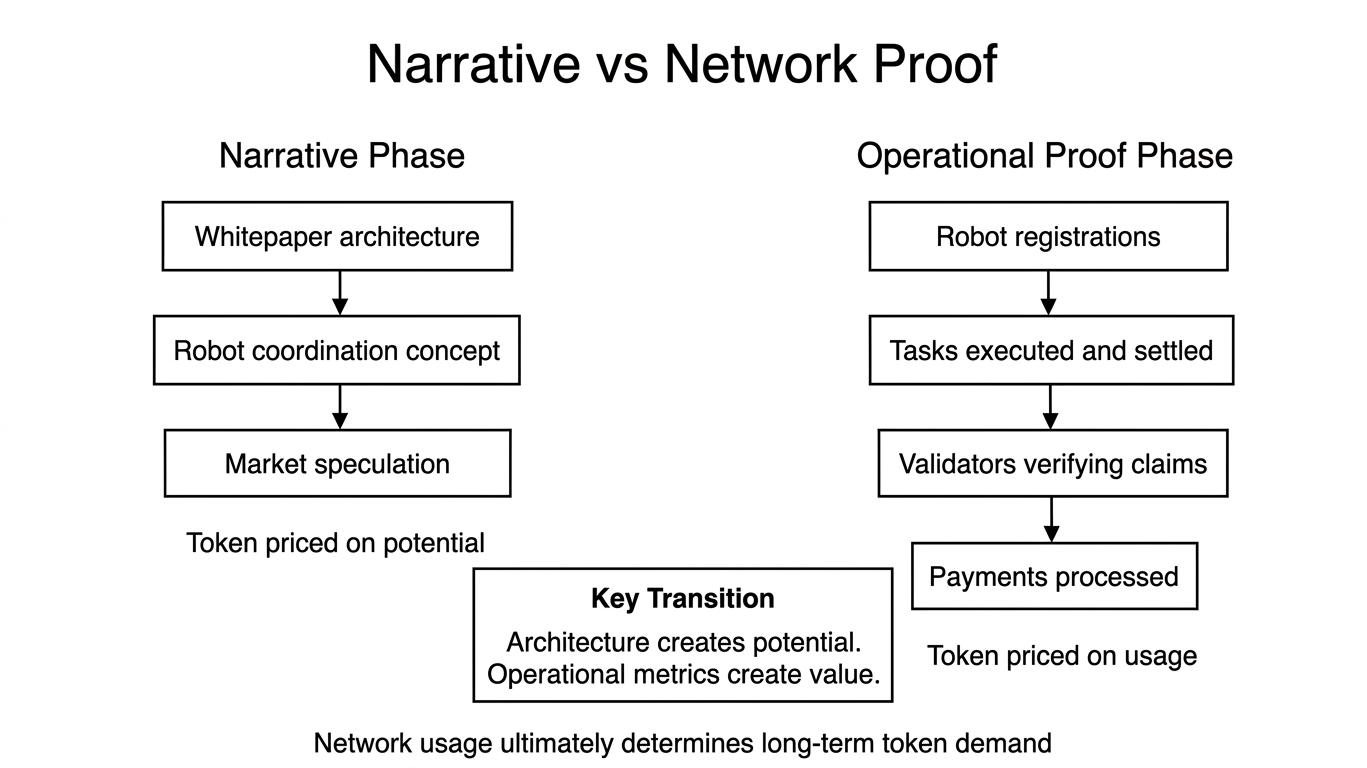 Narrative vs Network Proof

Narrative Phase

Whitepaper architecture

Robot coordination concept

Market speculation

Token priced on potential

Operational Proof Phase

Robot registrations

Tasks executed and settled

Validators verifying claims

Payments processed

Token priced on usage

Key Transition

Architecture creates potential.
Operational metrics create value.

Network usage ultimately determines long-term token demand